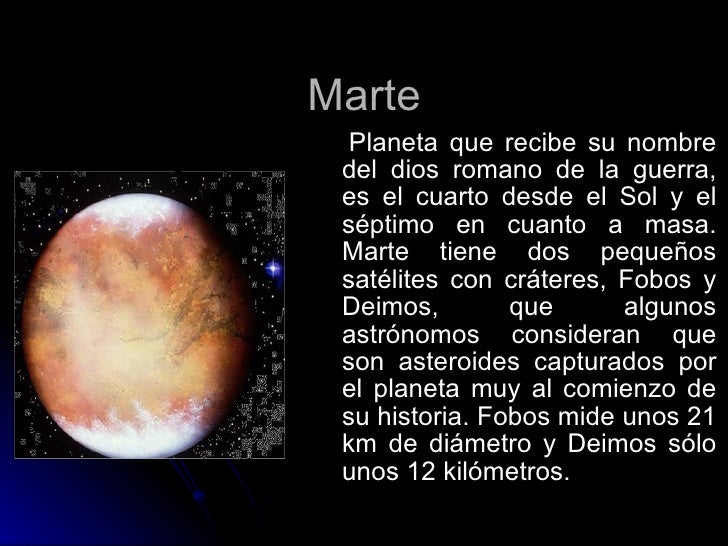 Marte

Planeta que recibe su nombre del dios romano de la guerra, es el cuarto desde el Sol y el séptimo en cuanto a masa. Marte tiene dos pequeños satélites con cráteres, Fobos y Deimos, que algunos astrónomos consideran que son asteroides capturados por el planeta muy al comienzo de su historia. Fobos mide unos 21 km de diámetro y Deimos sólo unos 12 kilómetros.